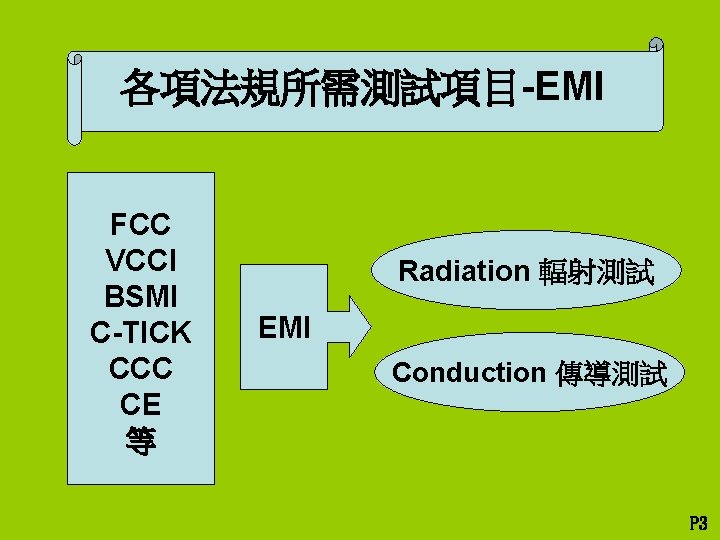 各項法規所需測試項目-EMI

FCC
VCCI
BSMI
C-TICK
CCC
CE
等

EMI

Radiation 輻射測試

Conduction 傳導測試

P3